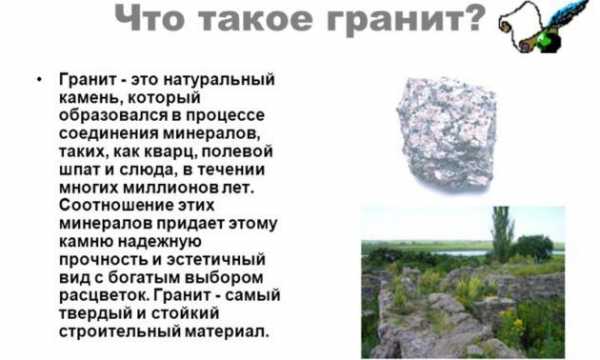 Что такое гранит?

• Гранит - это натуральный камень, который образовался в процессе соединения минералов, таких, как кварц, полевой шпат и слюда, в течении многих миллионов лет. Соотношение этих минералов придает этому камню надежную прочность и эстетичный вид с богатым выбором расцветок. Гранит - самый твердый и стойкий строительный материал.